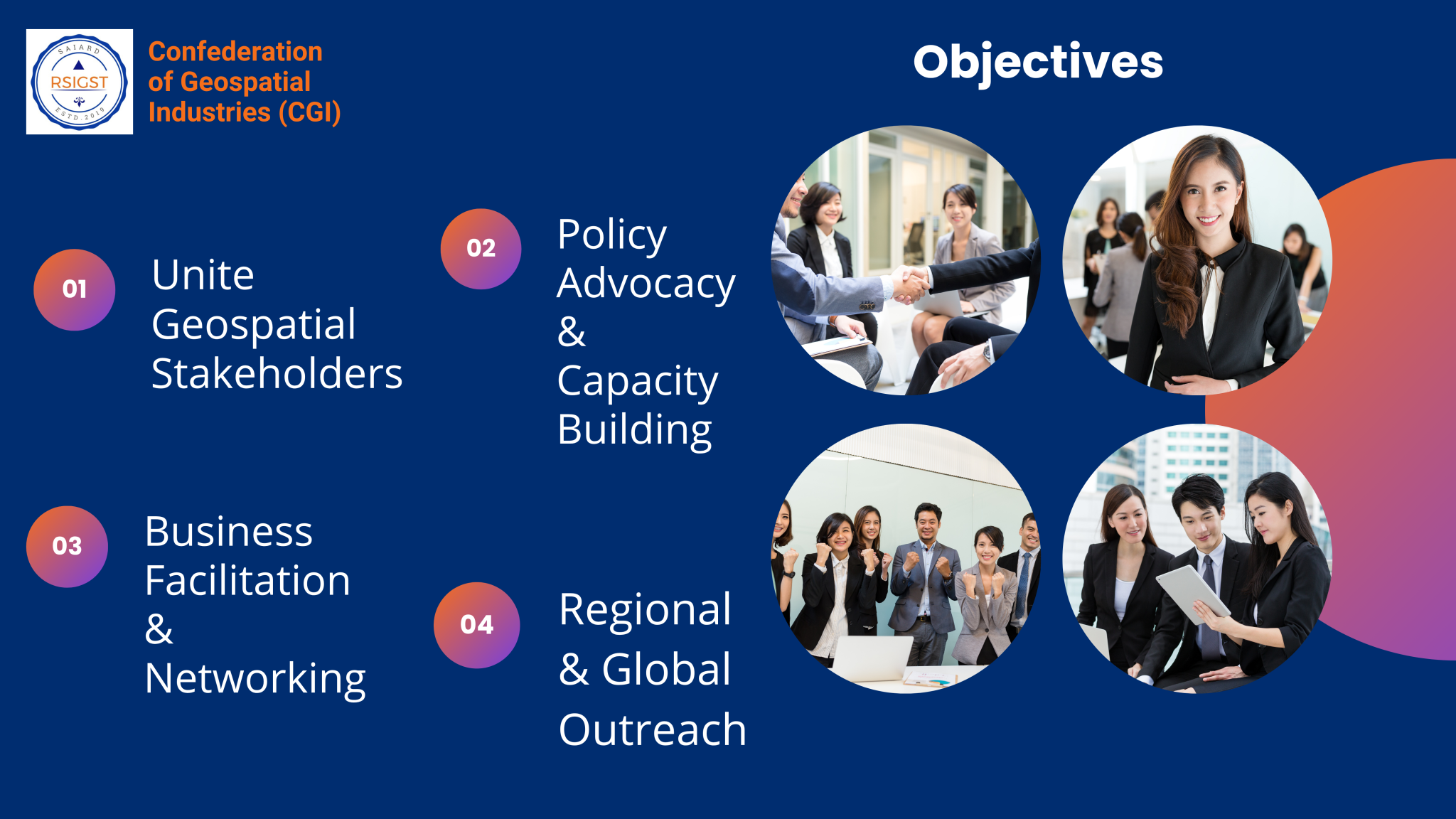 SAIARD
RSIGST
ESTD. 2019

Confederation of Geospatial Industries (CGI)

Objectives

01
Unite Geospatial Stakeholders

02
Policy Advocacy & Capacity Building

03
Business Facilitation & Networking

04
Regional & Global Outreach